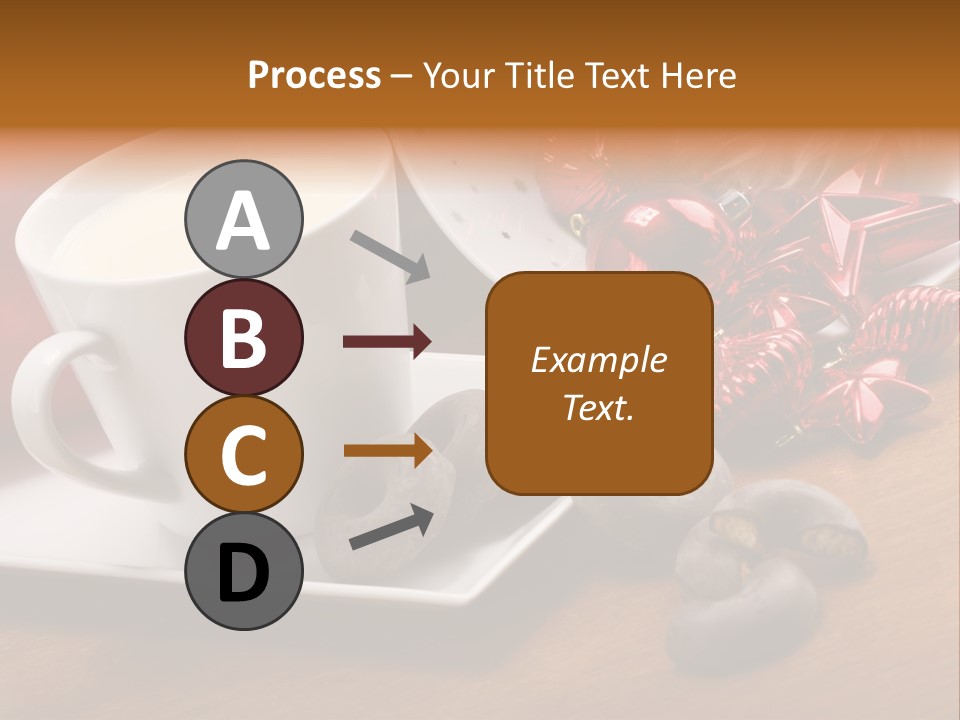 Process – Your Title Text Here

A
B
C
D

Example Text.